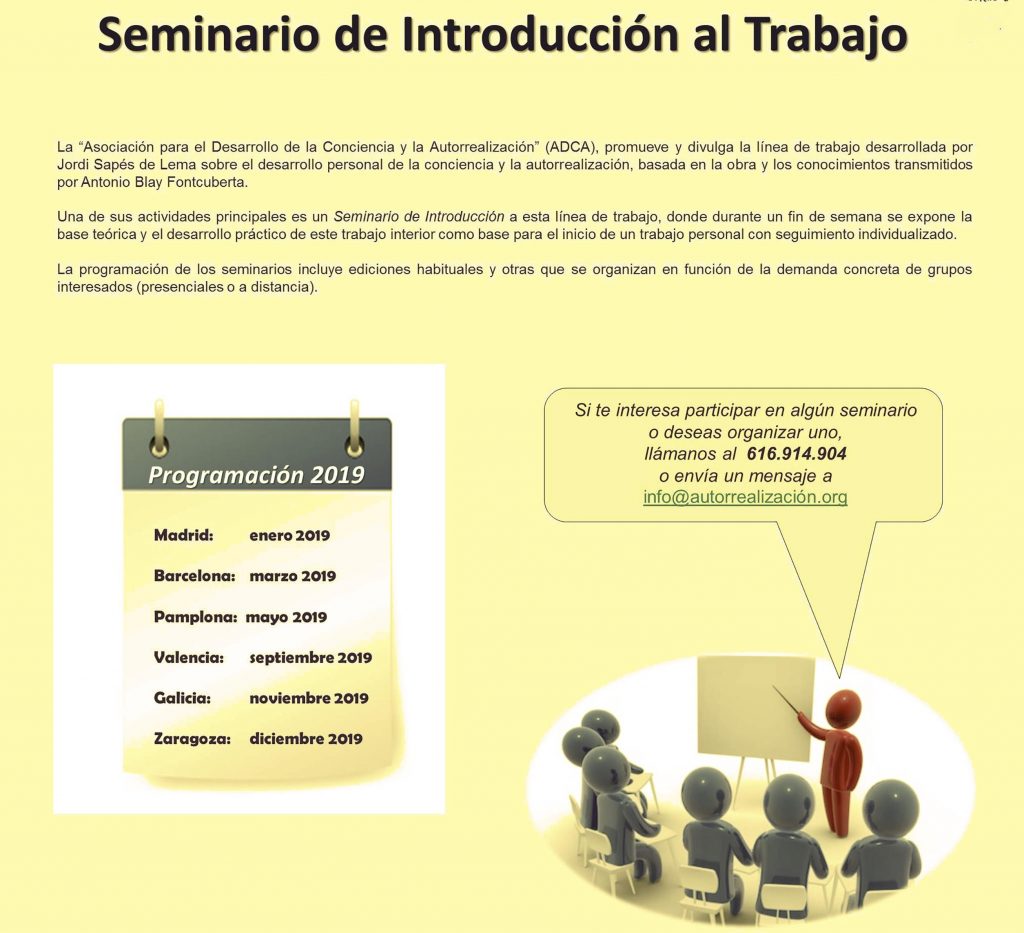 Seminario de Introducción al Trabajo

La "Asociación para el Desarrollo de la Conciencia y la Autorrealización" (ADCA), promueve y divulga la línea de trabajo desarrollada por Jordi Sapés de Lema sobre el desarrollo personal de la conciencia y la autorrealización, basada en la obra y los conocimientos transmitidos por Antonio Blay Fontcuberta.

Una de sus actividades principales es un Seminario de Introducción a esta línea de trabajo, donde durante un fin de semana se expone la base teórica y el desarrollo práctico de este trabajo interior como base para el inicio de un trabajo personal con seguimiento individualizado.

La programación de los seminarios incluye ediciones habituales y otras que se organizan en función de la demanda concreta de grupos interesados (presenciales o a distancia).

Programación 2019

Madrid: enero 2019

Barcelona: marzo 2019

Pamplona: mayo 2019

Valencia: septiembre 2019

Galicia: noviembre 2019

Zaragoza: diciembre 2019

Si te interesa participar en algún seminario o deseas organizar uno, llámanos al 616.914.904 o envía un mensaje a info@autorrealización.org